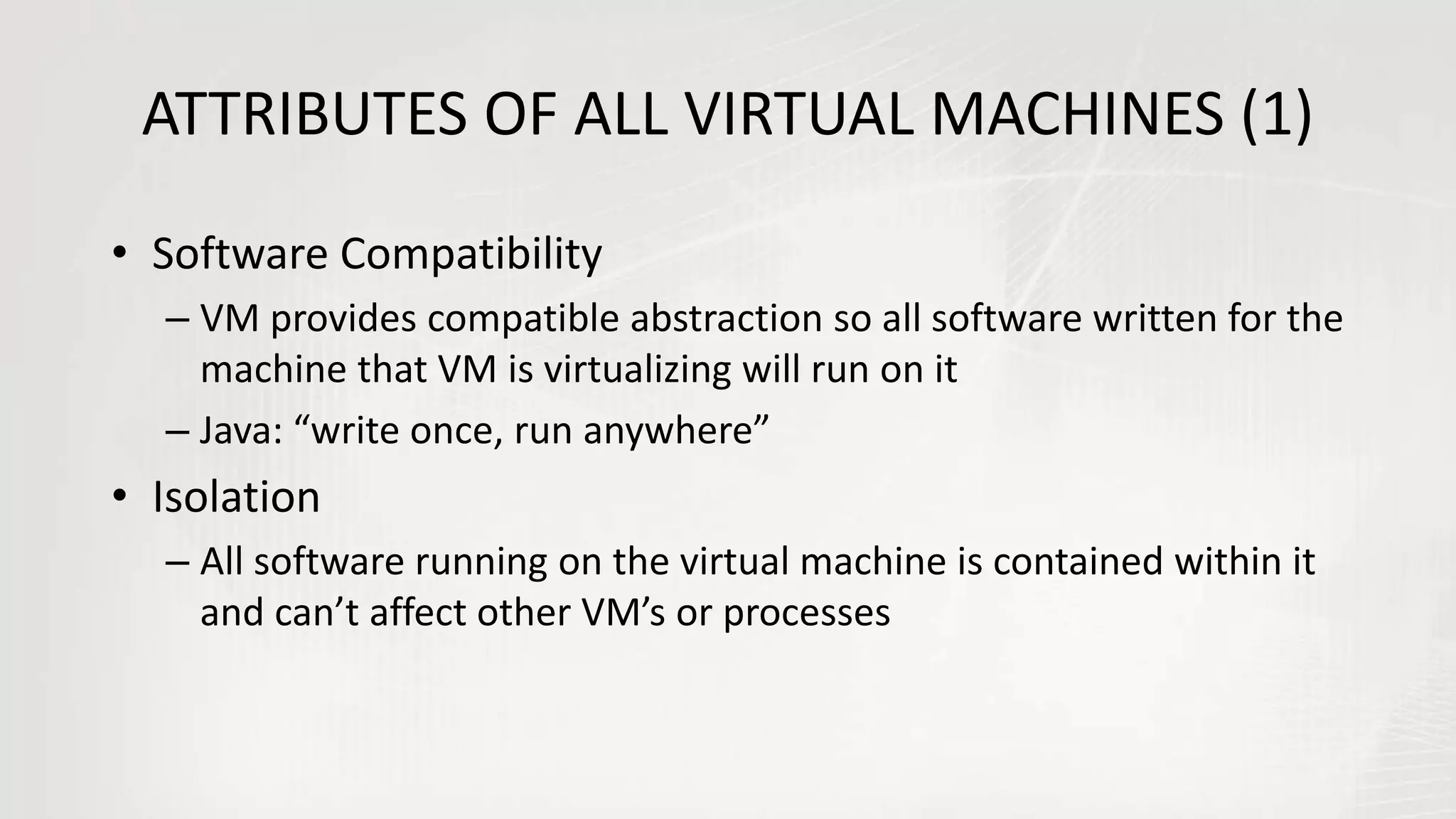 ATTRIBUTES OF ALL VIRTUAL MACHINES (1)

• Software Compatibility
– VM provides compatible abstraction so all software written for the machine that VM is virtualizing will run on it
– Java: “write once, run anywhere”
• Isolation
– All software running on the virtual machine is contained within it and can’t affect other VM’s or processes